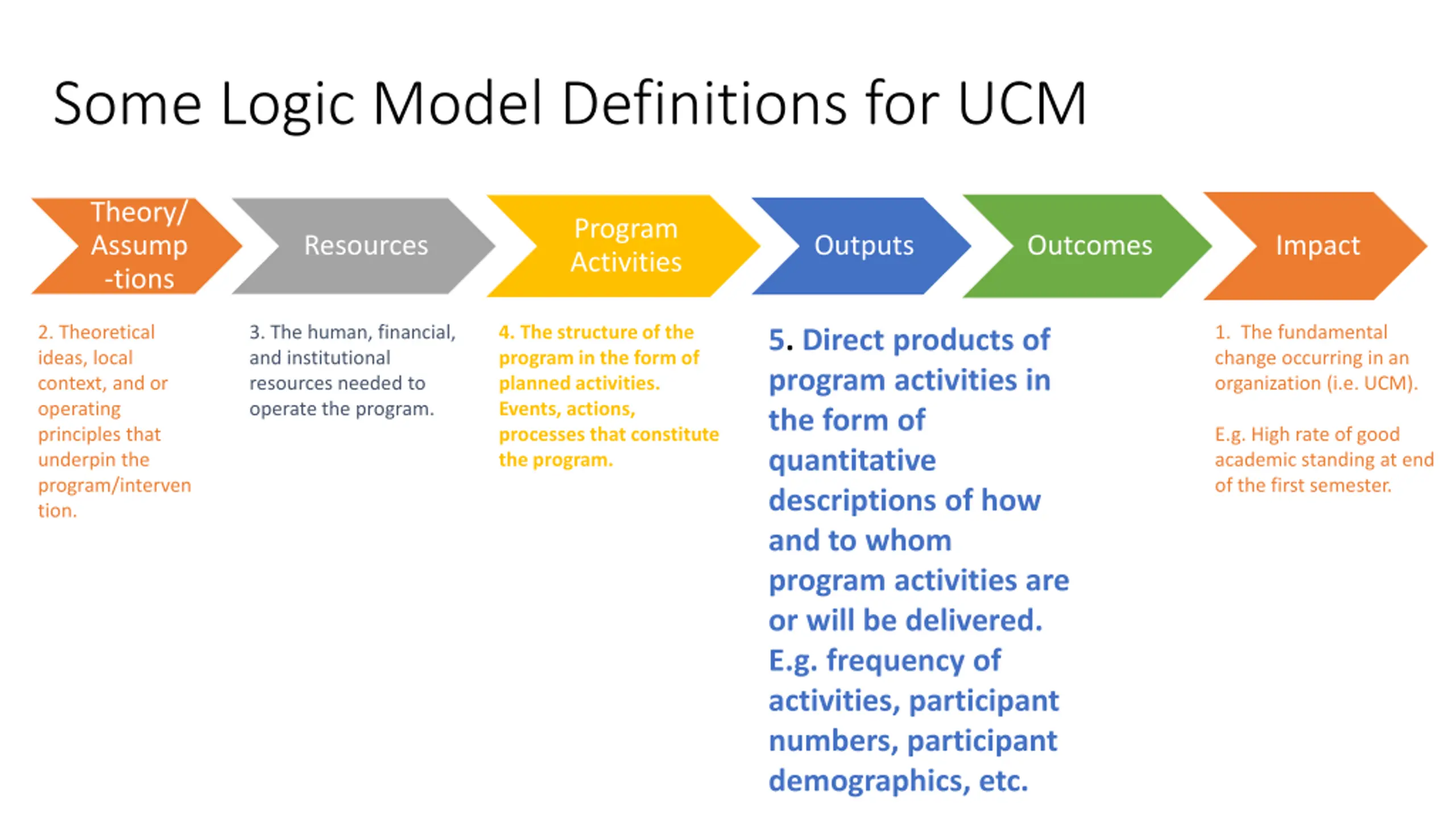 Some Logic Model Definitions for UCM

Theory/ Assump -tions

Resources

Program Activities

Outputs

Outcomes

Impact

2. Theoretical ideas, local context, and or operating principles that underpin the program/intervention.

3. The human, financial, and institutional resources needed to operate the program.

4. The structure of the program in the form of planned activities. Events, actions, processes that constitute the program.

5. Direct products of program activities in the form of quantitative descriptions of how and to whom program activities are or will be delivered. E.g. frequency of activities, participant numbers, participant demographics, etc.

1. The fundamental change occurring in an organization (i.e. UCM).

E.g. High rate of good academic standing at end of the first semester.